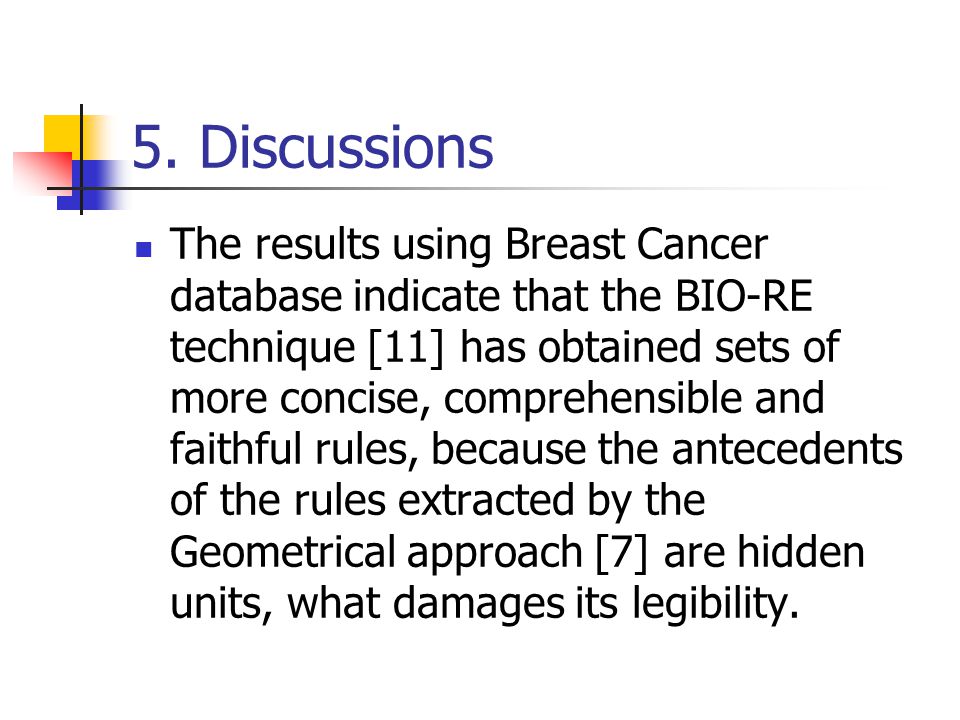 5. Discussions

The results using Breast Cancer database indicate that the BIO-RE technique [11] has obtained sets of more concise, comprehensible and faithful rules, because the antecedents of the rules extracted by the Geometrical approach [7] are hidden units, what damages its legibility.